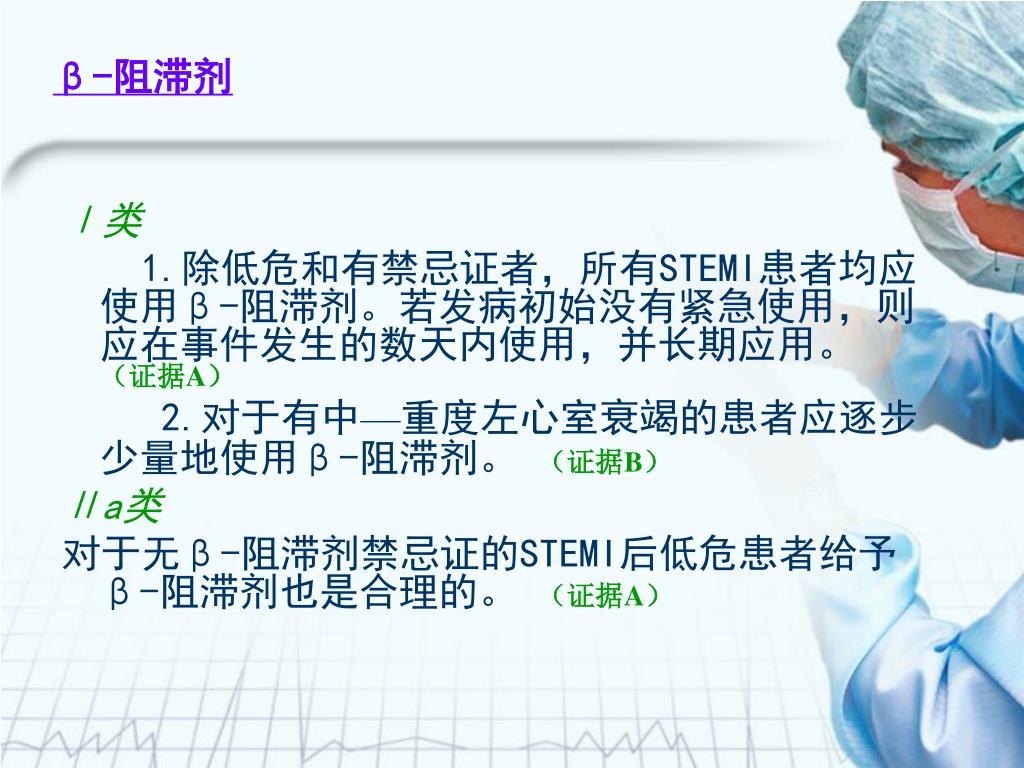 β-阻滞剂

I类

1.除低危和有禁忌证者，所有STEMI患者均应使用β-阻滞剂。若发病初始没有紧急使用，则应在事件发生的数天内使用，并长期应用。（证据A）

2.对于有中—重度左心室衰竭的患者应逐步少量地使用β-阻滞剂。（证据B）

IIa类

对于无β-阻滞剂禁忌证的STEMI后低危患者给予β-阻滞剂也是合理的。（证据A）